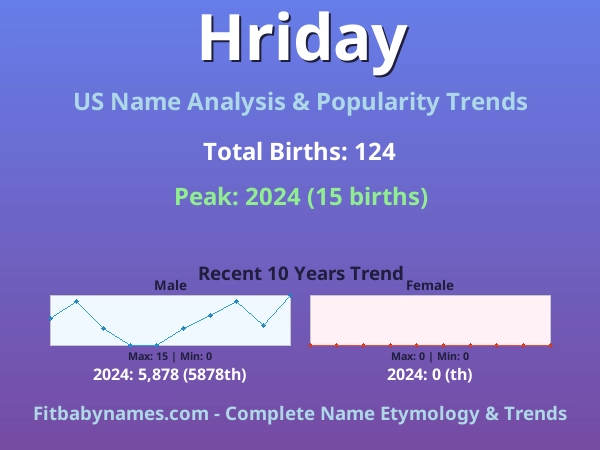 Hriday

US Name Analysis & Popularity Trends

Total Births: 124

Peak: 2024 (15 births)

Recent 10 Years Trend

Male

Max: 15 | Min: 0

2024: 5,878 (5878th)

Female

Max: 0 | Min: 0

2024: 0 (th)

Fitbabynames.com - Complete Name Etymology & Trends